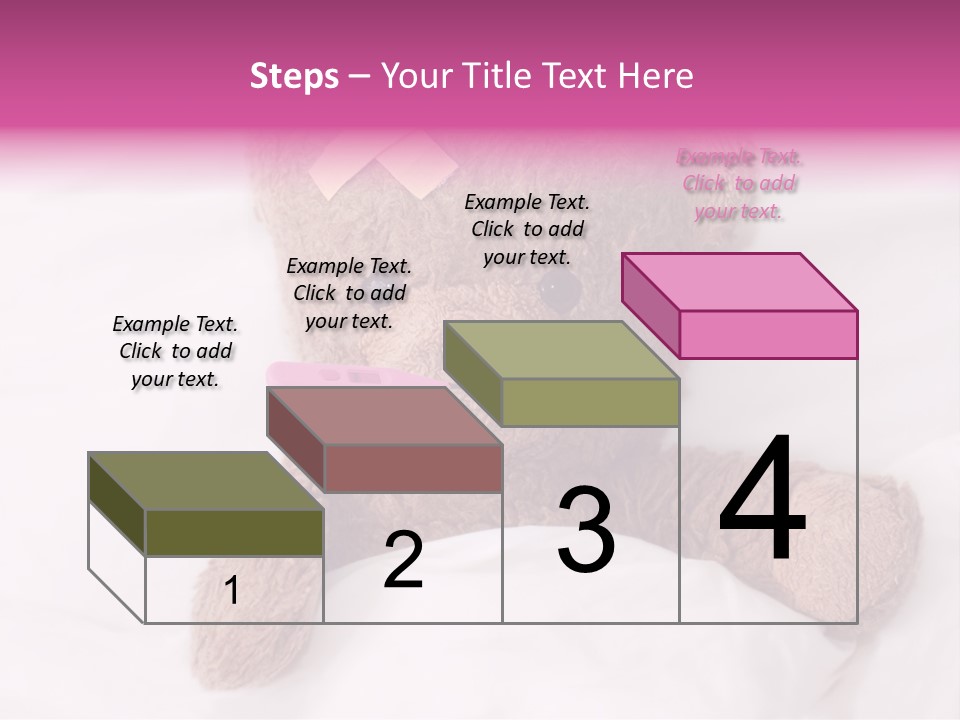 Steps – Your Title Text Here

Example Text. Click to add your text.

Example Text. Click to add your text.

Example Text. Click to add your text.

Example Text. Click to add your text.

1

2

3

4